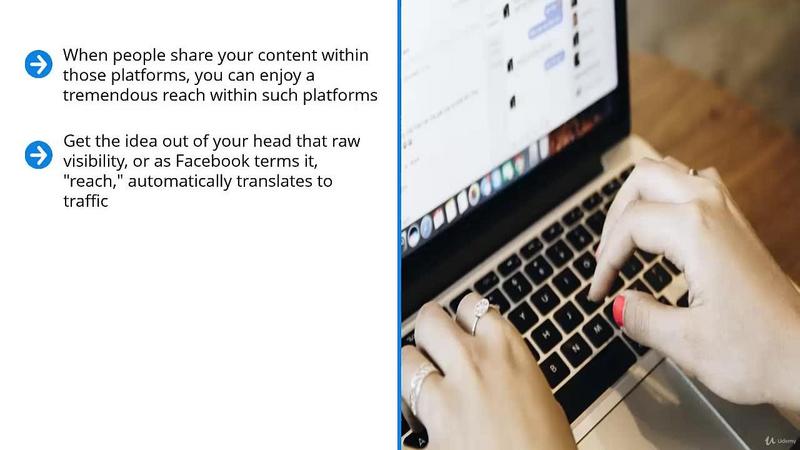 When people share your content within those platforms, you can enjoy a tremendous reach within such platforms

Get the idea out of your head that raw visibility, or as Facebook terms it, "reach," automatically translates to traffic

Udemy